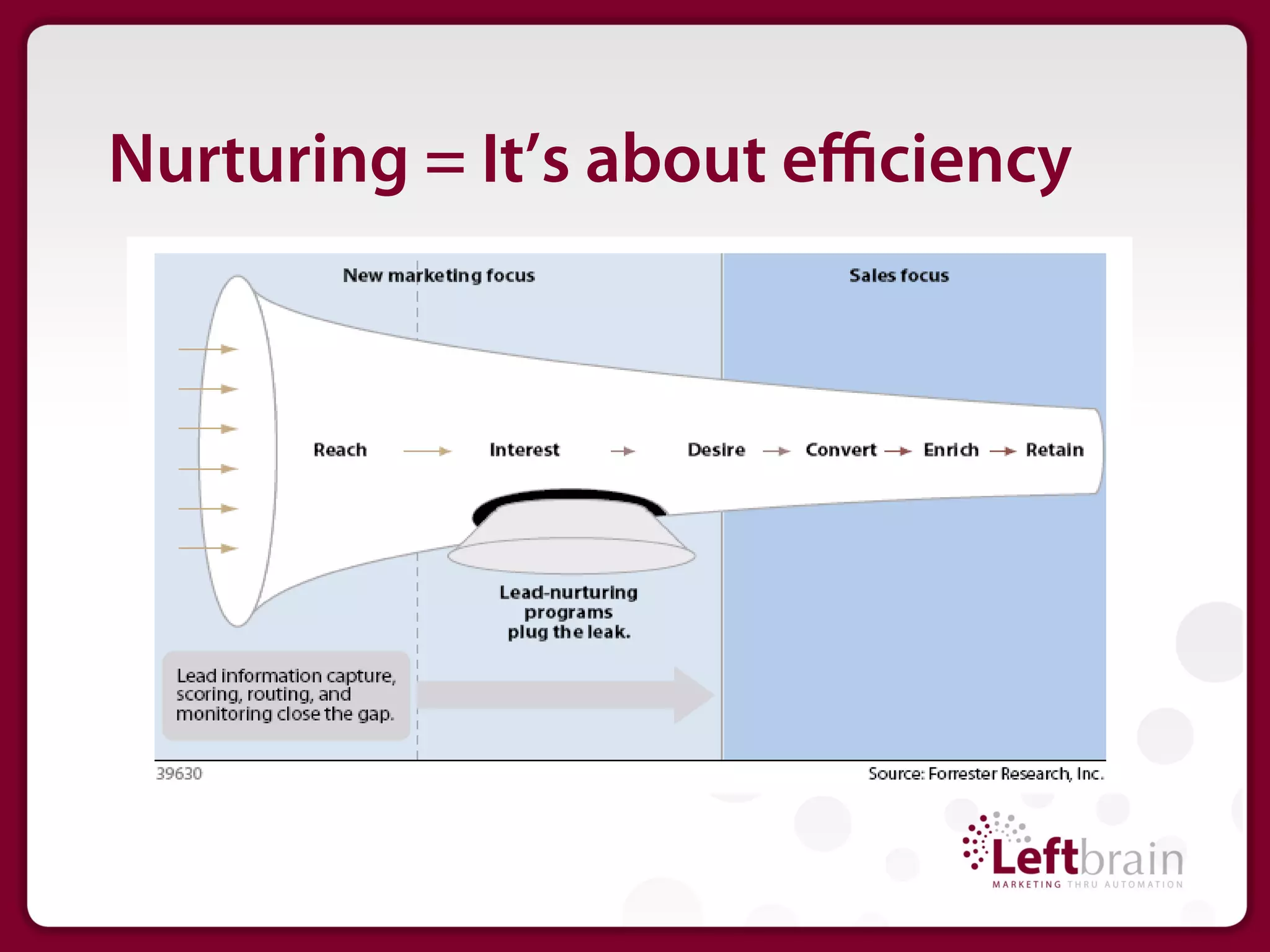 Nurturing = It's about efficiency

New marketing focus

Sales focus

Reach → Interest → Desire → Convert → Enrich → Retain

Lead-nurturing programs plug the leak.

Lead information capture, scoring, routing, and monitoring close the gap.

39630

Source: Forrester Research, Inc.

Leftbrain
MARKETING THRU AUTOMATION